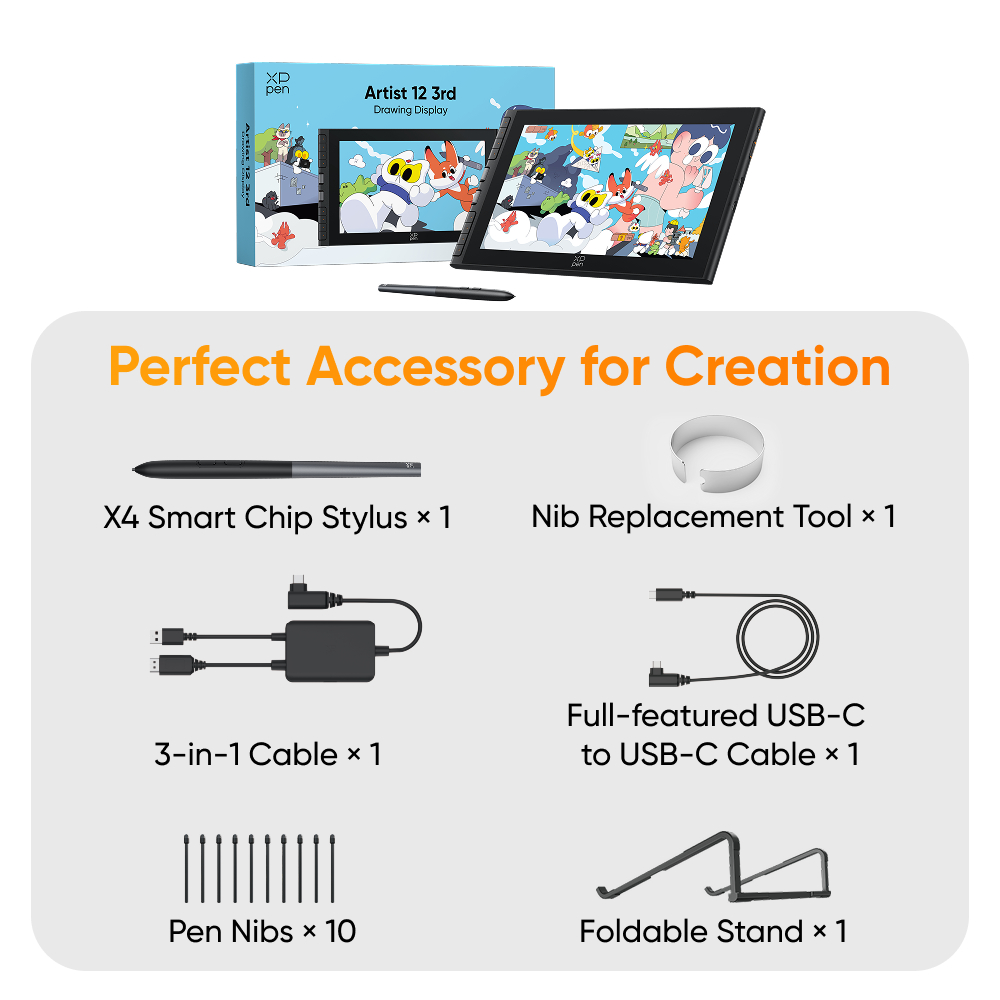 XP pen

Artist 12 3rd
Drawing Display

Artist 12 3rd
Drawing Display

XP pen

XP pen

Perfect Accessory for Creation

X4 Smart Chip Stylus × 1

Nib Replacement Tool × 1

3-in-1 Cable × 1

Full-featured USB-C to USB-C Cable × 1

Pen Nibs × 10

Foldable Stand × 1